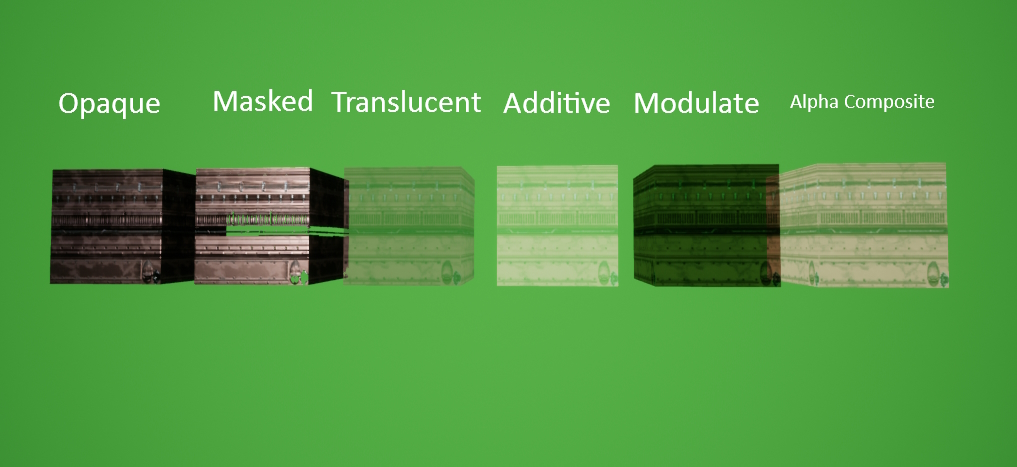 Opaque Masked Translucent Additive Modulate Alpha Composite